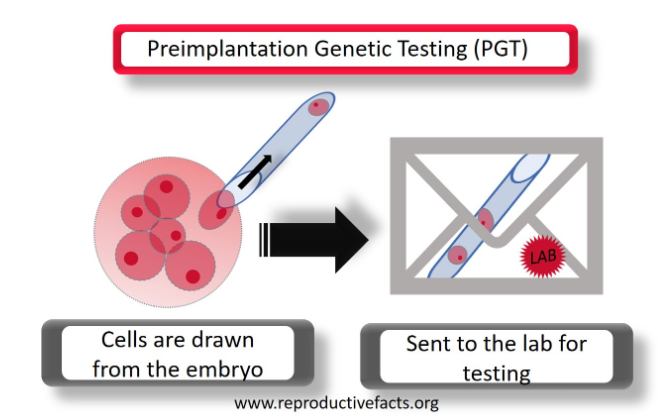 Preimplantation Genetic Testing (PGT)

LAB

Cells are drawn from the embryo

Sent to the lab for testing

www.reproductivefacts.org